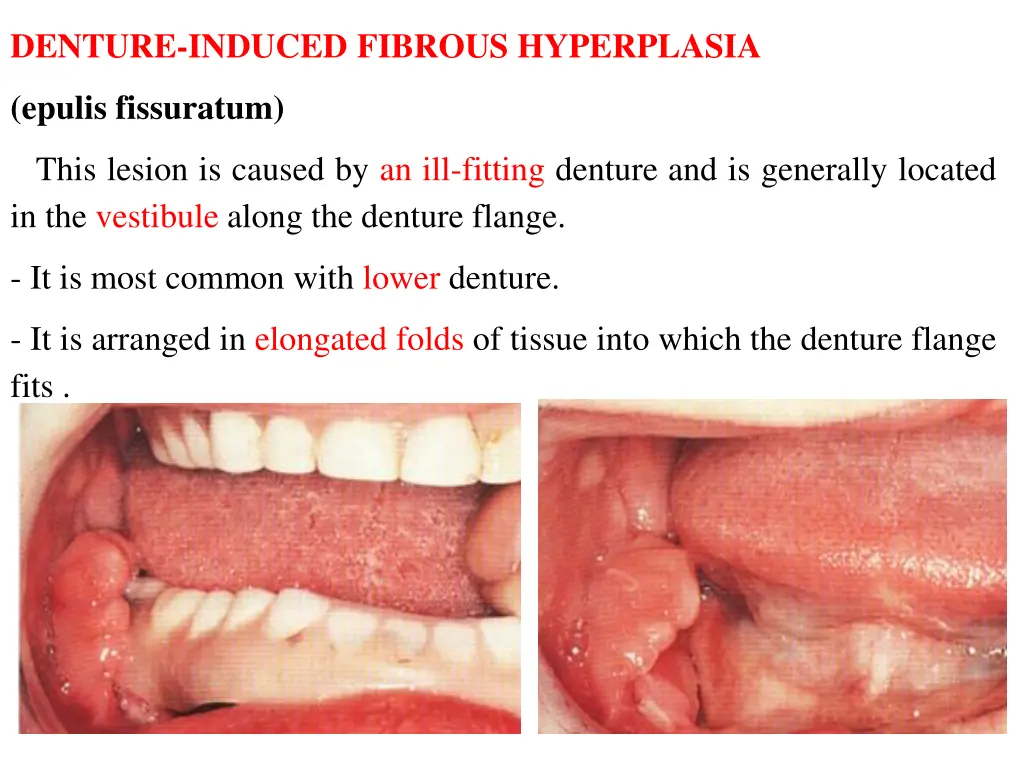 DENTURE-INDUCED FIBROUS HYPERPLASIA

(epulis fissuratum)

This lesion is caused by an ill-fitting denture and is generally located in the vestibule along the denture flange.

- It is most common with lower denture.

- It is arranged in elongated folds of tissue into which the denture flange fits .